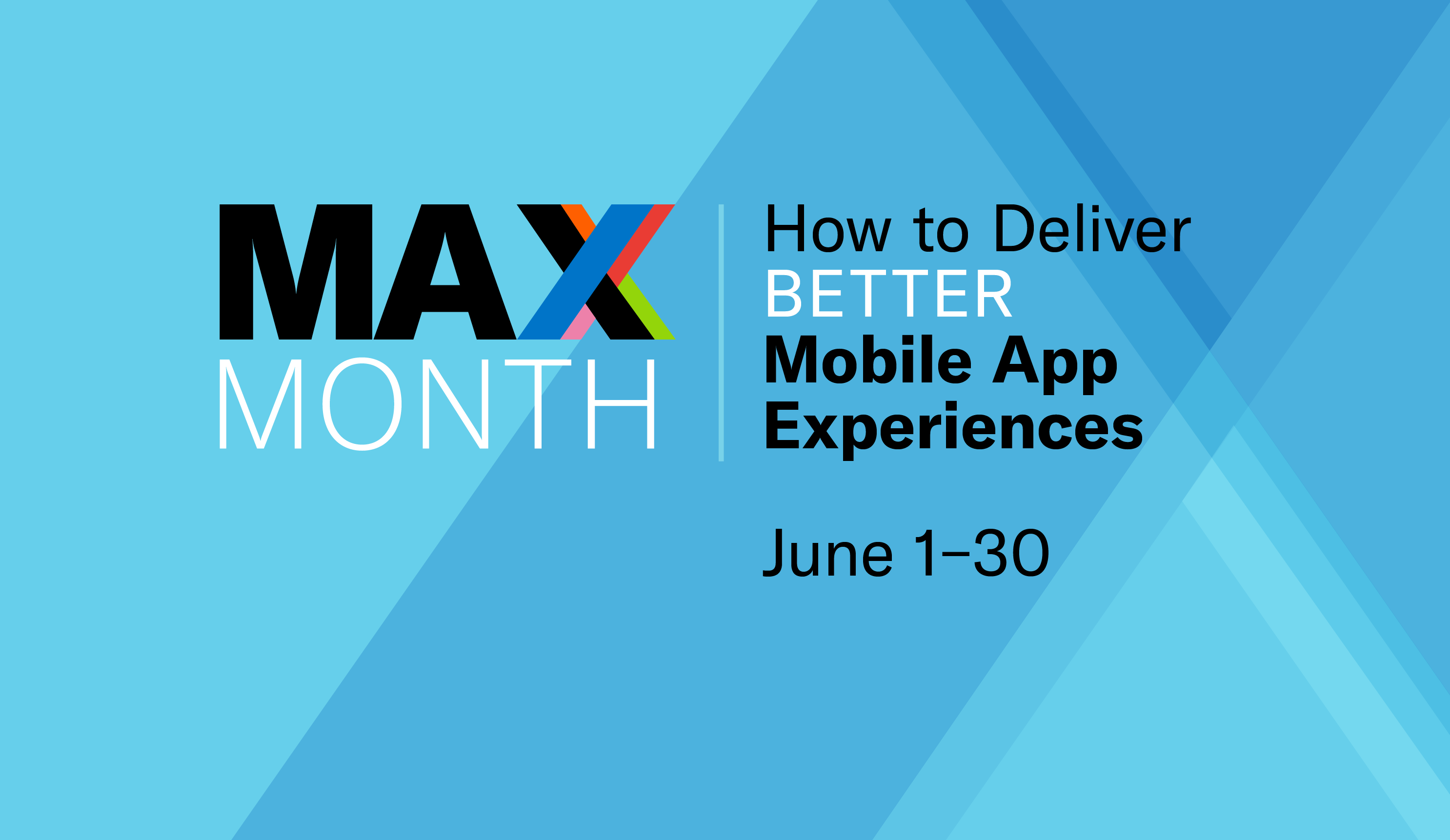 MAX
MONTH

How to Deliver
BETTER
Mobile App
Experiences

June 1–30